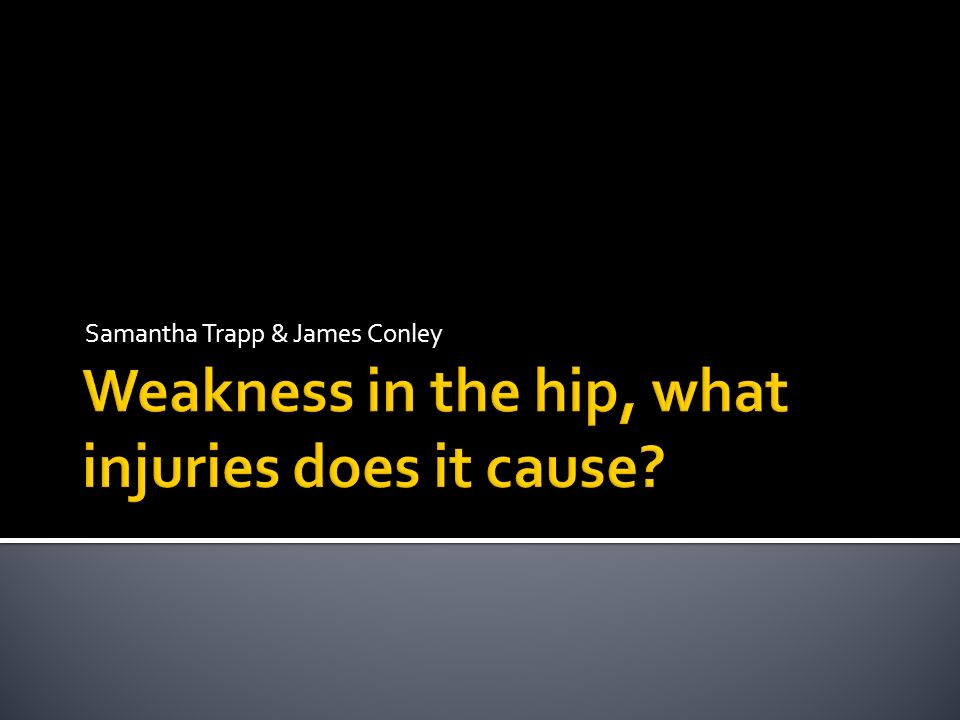 Samantha Trapp & James Conley

Weakness in the hip, what injuries does it cause?